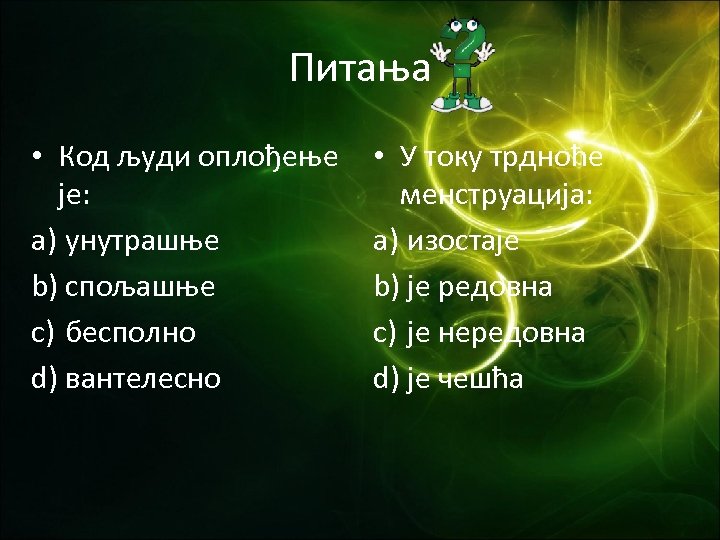 Питања

• Код људи оплођење је:

a) унутрашње

b) спољашње

c) бесполно

d) вантелесно

• У току трдноће менструација:

a) изостаје

b) је редовна

c) је нередовна

d) је чешћа